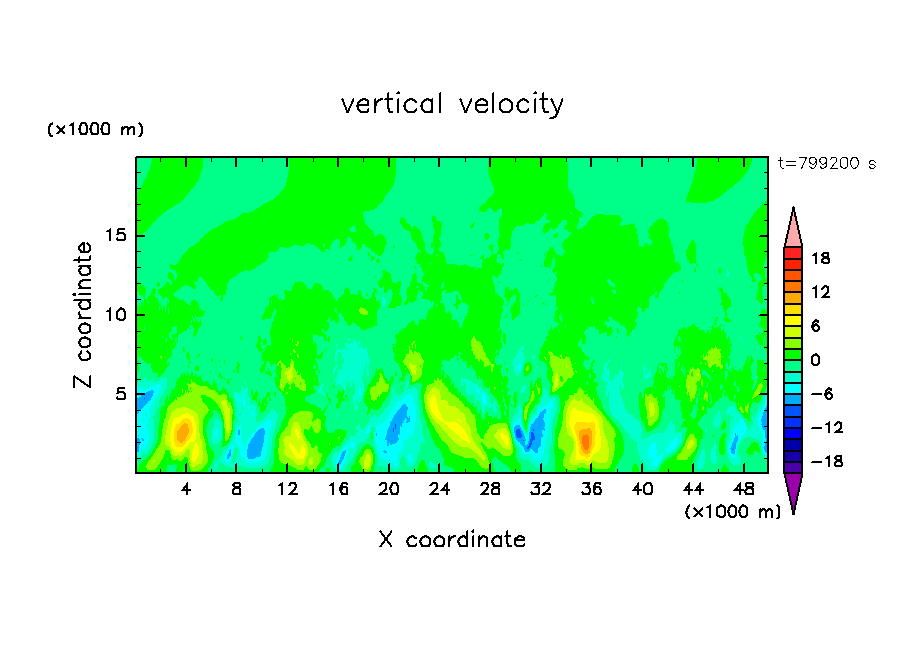 vertical velocity

(×1000 m)

t=799200 s

Z coordinate

15
10
5

18
12
6
0
−6
−12
−18

4 8 12 16 20 24 28 32 36 40 44 48

(×1000 m)

X coordinate